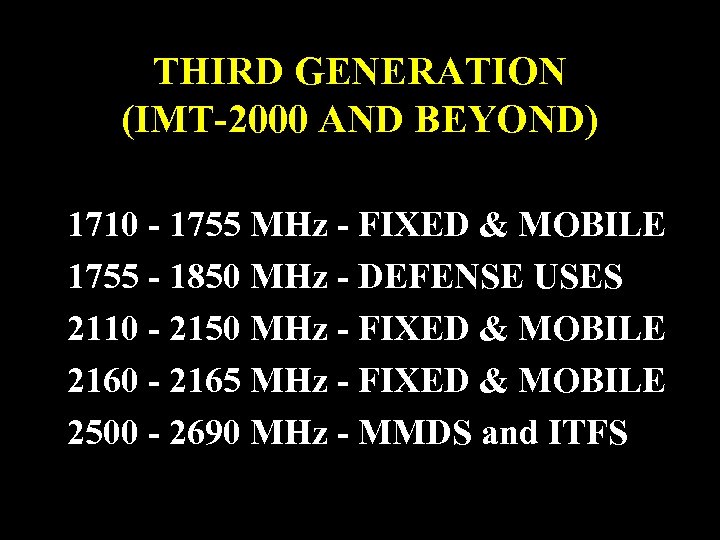 THIRD GENERATION
(IMT-2000 AND BEYOND)

1710 - 1755 MHz - FIXED & MOBILE
1755 - 1850 MHz - DEFENSE USES
2110 - 2150 MHz - FIXED & MOBILE
2160 - 2165 MHz - FIXED & MOBILE
2500 - 2690 MHz - MMDS and ITFS